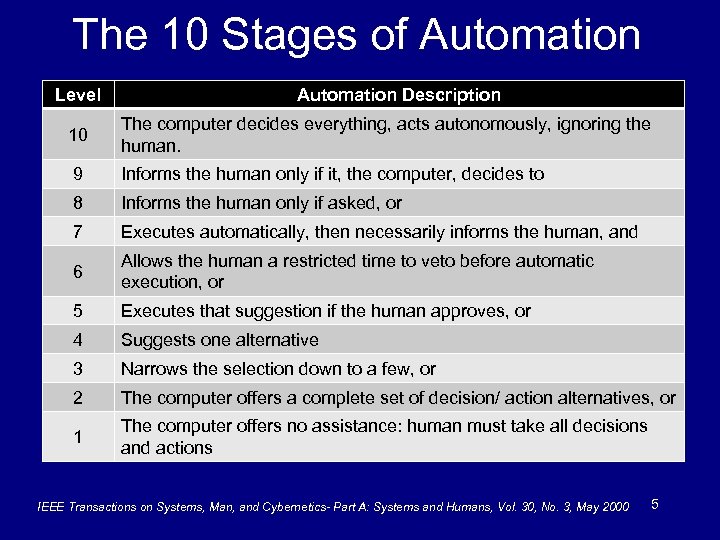 The 10 Stages of Automation

| Level | Automation Description |
|---|---|
| 10 | The computer decides everything, acts autonomously, ignoring the human. |
| 9 | Informs the human only if it, the computer, decides to |
| 8 | Informs the human only if asked, or |
| 7 | Executes automatically, then necessarily informs the human, and |
| 6 | Allows the human a restricted time to veto before automatic execution, or |
| 5 | Executes that suggestion if the human approves, or |
| 4 | Suggests one alternative |
| 3 | Narrows the selection down to a few, or |
| 2 | The computer offers a complete set of decision/ action alternatives, or |
| 1 | The computer offers no assistance: human must take all decisions and actions |

IEEE Transactions on Systems, Man, and Cybernetics- Part A: Systems and Humans, Vol. 30, No. 3, May 2000

5